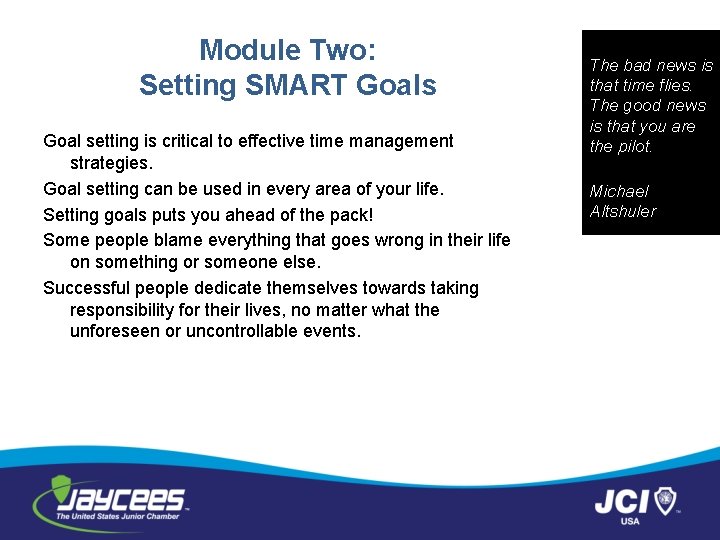 Module Two:
Setting SMART Goals

Goal setting is critical to effective time management strategies.

Goal setting can be used in every area of your life.

Setting goals puts you ahead of the pack!

Some people blame everything that goes wrong in their life on something or someone else.

Successful people dedicate themselves towards taking responsibility for their lives, no matter what the unforeseen or uncontrollable events.

The bad news is that time flies. The good news is that you are the pilot.

Michael Altshuler

JAYCEES
The United States Junior Chamber

JCI
USA